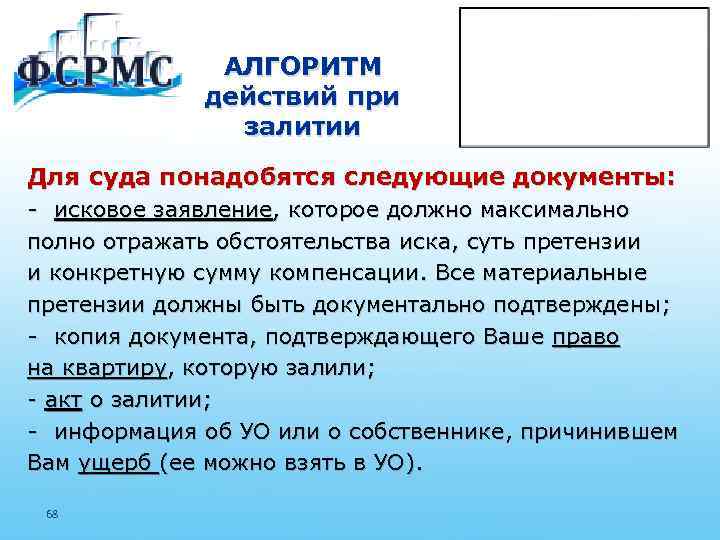 ФСРМС

АЛГОРИТМ действий при залитии

Для суда понадобятся следующие документы:
- исковое заявление, которое должно максимально полно отражать обстоятельства иска, суть претензии и конкретную сумму компенсации. Все материальные претензии должны быть документально подтверждены;
- копия документа, подтверждающего Ваше право на квартиру, которую залили;
- акт о залитии;
- информация об УО или о собственнике, причинившем Вам ущерб (ее можно взять в УО).

68